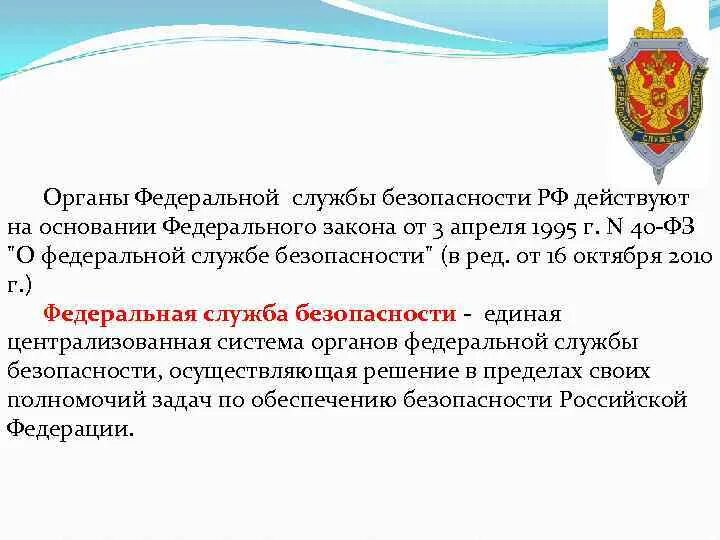 Органы Федеральной службы безопасности РФ действуют на основании Федерального закона от 3 апреля 1995 г. N 40-ФЗ "О федеральной службе безопасности" (в ред. от 16 октября 2010 г.)

Федеральная служба безопасности - единая централизованная система органов федеральной службы безопасности, осуществляющая решение в пределах своих полномочий задач по обеспечению безопасности Российской Федерации.